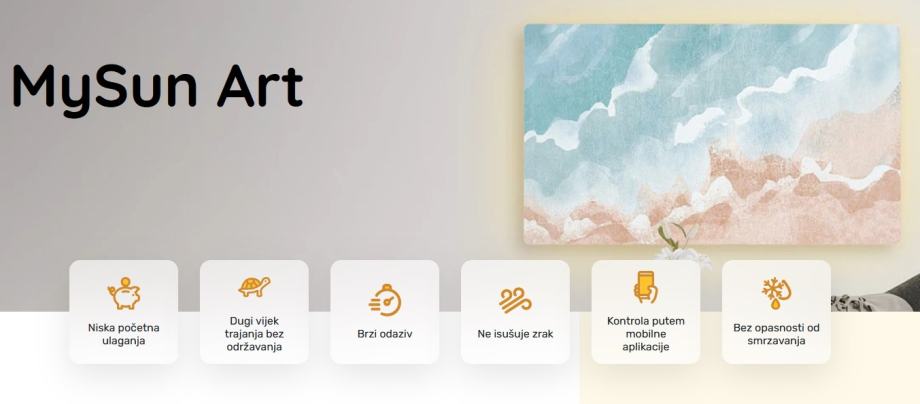 MySun Art

Niska početna ulaganja

Dugi vijek trajanja bez održavanja

Brzi odaziv

Ne isušuje zrak

Kontrola putem mobilne aplikacije

Bez opasnosti od smrzavanja